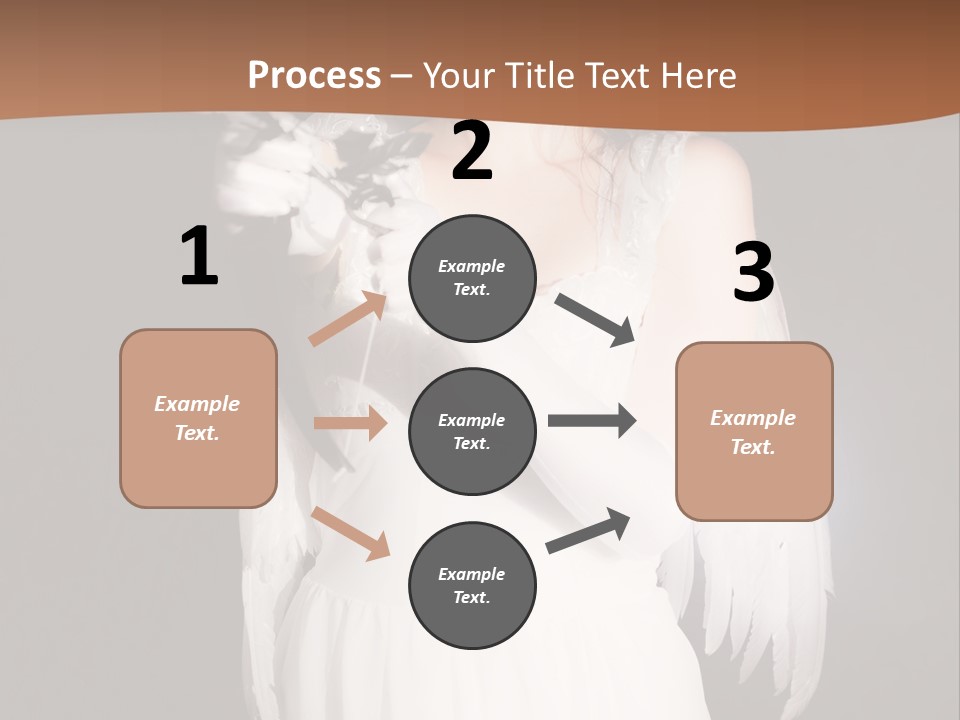 Process – Your Title Text Here

1

Example Text.

2

Example Text.

Example Text.

Example Text.

3

Example Text.